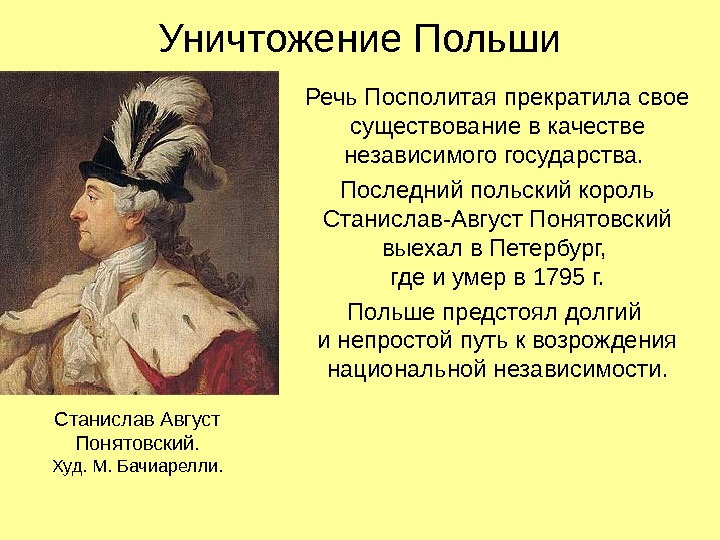 Уничтожение Польши

Речь Посполитая прекратила свое существование в качестве независимого государства.

Последний польский король Станислав-Август Понятовский выехал в Петербург, где и умер в 1795 г.

Польше предстоял долгий и непростой путь к возрождения национальной независимости.

Станислав Август Понятовский. Худ. М. Бачиарелли.